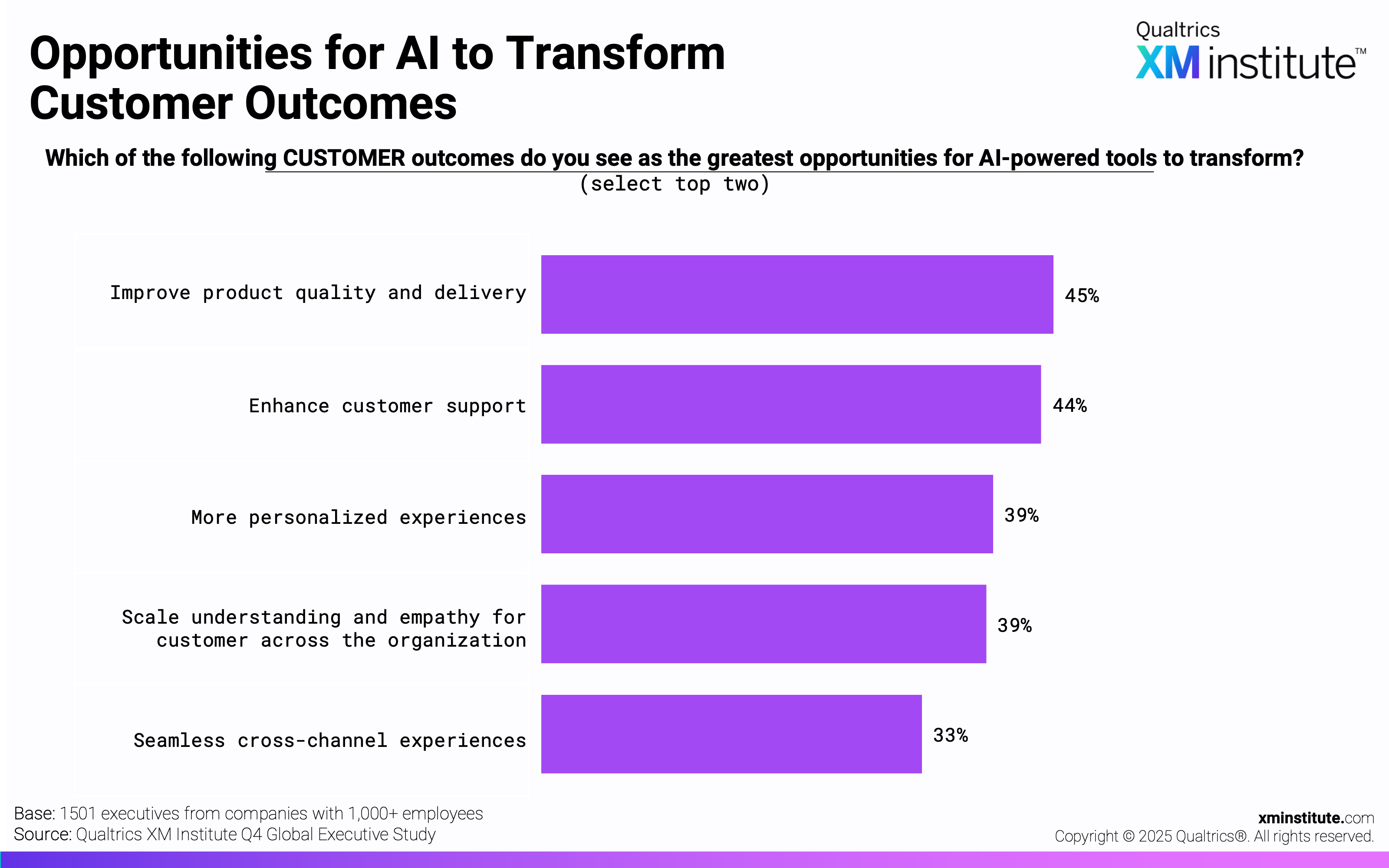 Opportunities for AI to Transform Customer Outcomes

Qualtrics
XM institute™

Which of the following CUSTOMER outcomes do you see as the greatest opportunities for AI-powered tools to transform?
(select top two)

Improve product quality and delivery 45%

Enhance customer support 44%

More personalized experiences 39%

Scale understanding and empathy for customer across the organization 39%

Seamless cross-channel experiences 33%

Base: 1501 executives from companies with 1,000+ employees
Source: Qualtrics XM Institute Q4 Global Executive Study

xminstitute.com
Copyright © 2025 Qualtrics®. All rights reserved.